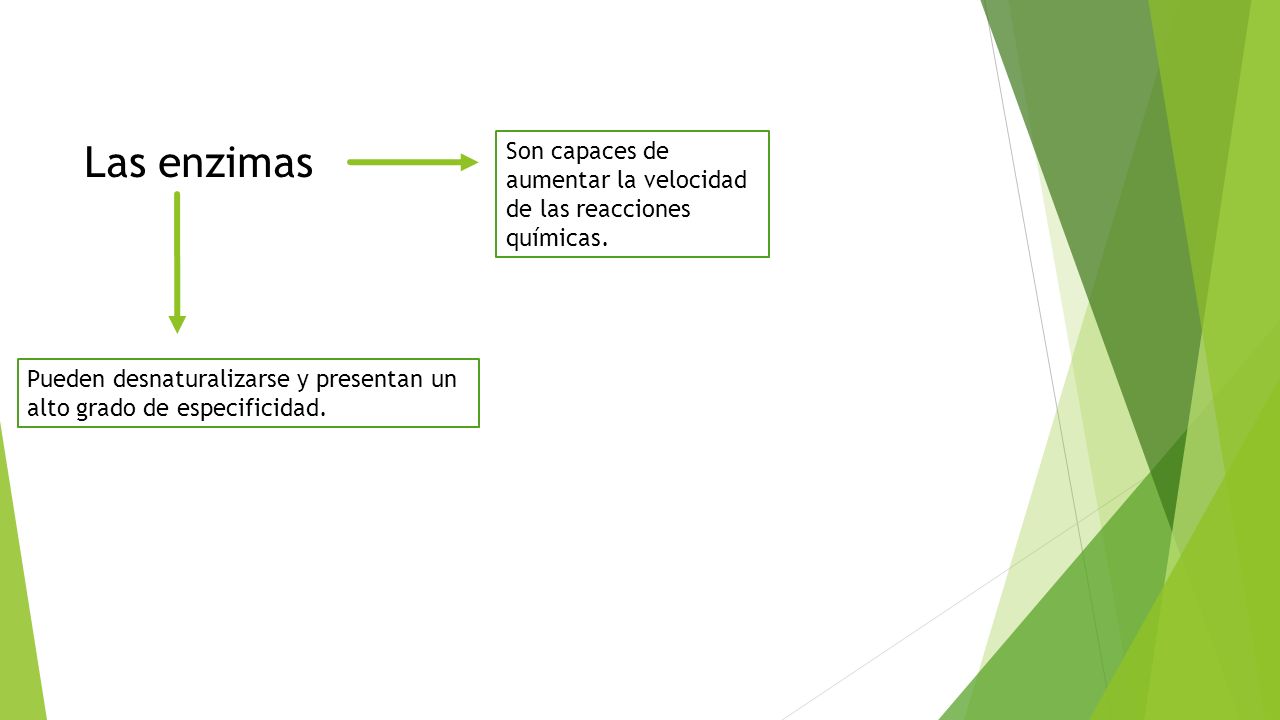 Las enzimas

Son capaces de aumentar la velocidad de las reacciones químicas.

Pueden desnaturalizarse y presentan un alto grado de especificidad.